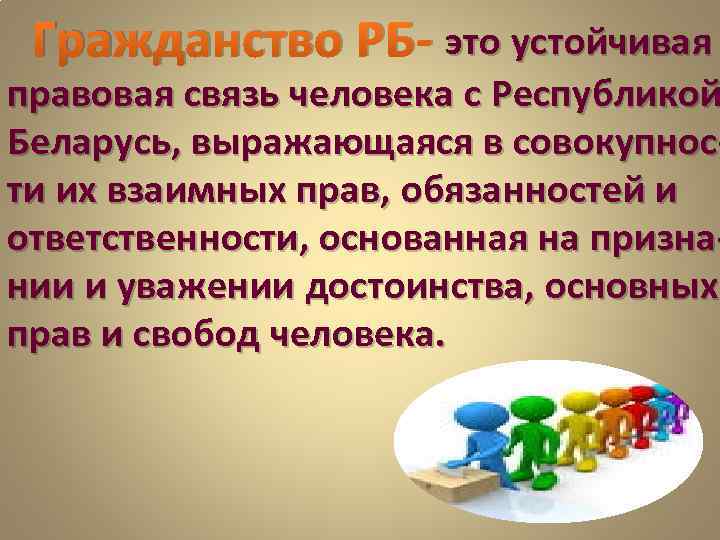 Гражданство РБ- это устойчивая правовая связь человека с Республикой Беларусь, выражающаяся в совокупности их взаимных прав, обязанностей и ответственности, основанная на признании и уважении достоинства, основных прав и свобод человека.